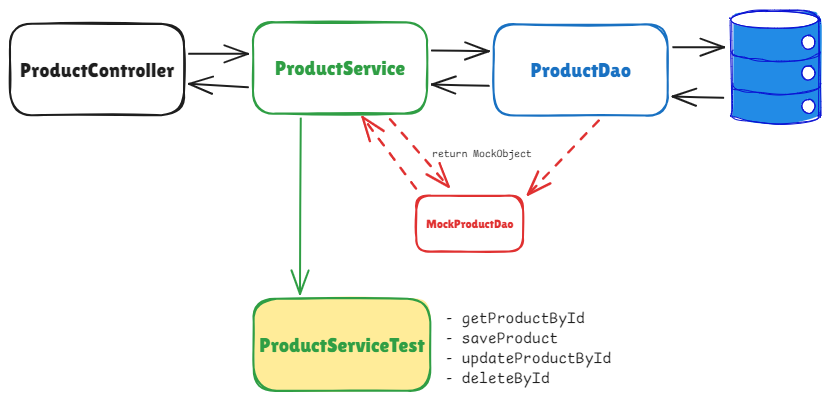 ProductController

ProductService

ProductDao

return MockObject

MockProductDao

ProductServiceTest

- getProductById
- saveProduct
- updateProductById
- deleteById